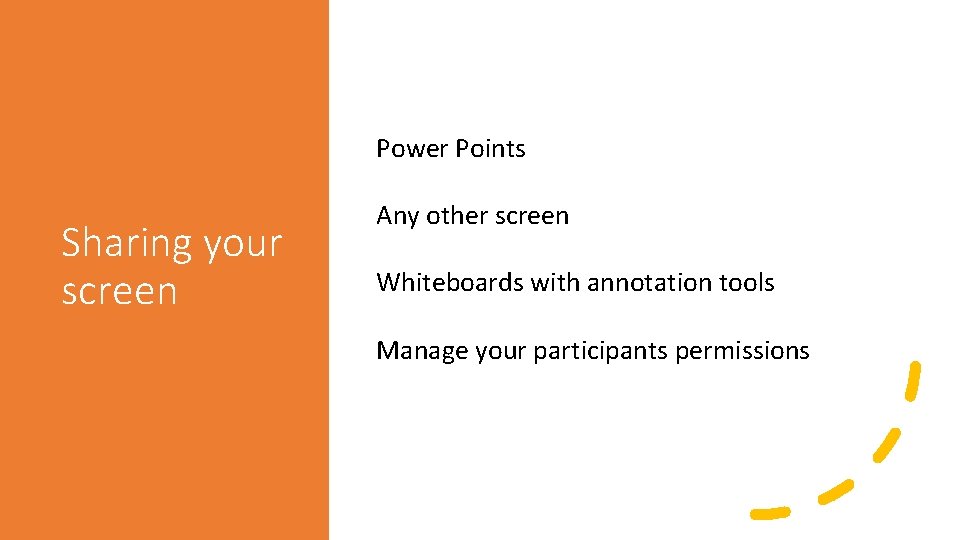 Sharing your screen

Power Points

Any other screen

Whiteboards with annotation tools

Manage your participants permissions